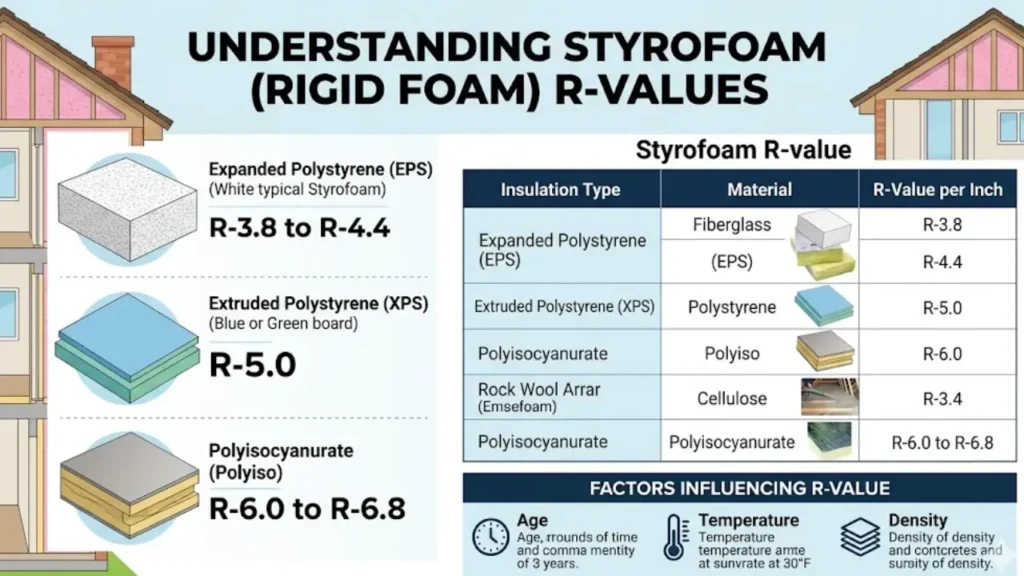 UNDERSTANDING STYROFOAM (RIGID FOAM) R-VALUES

Expanded Polystyrene (EPS)
(White typical Styrofoam)
R-3.8 to R-4.4

Extruded Polystyrene (XPS)
(Blue or Green board)
R-5.0

Polyisocyanurate
(Polyiso)
R-6.0 to R-6.8

Styrofoam R-value

| Insulation Type | Material | R-Value per Inch |
|---|---|---|
| Expanded Polystyrene (EPS) | Fiberglass | R-3.8 |
| | (EPS) | R-4.4 |
| Extruded Polystyrene (XPS) | Polystyrene | R-5.0 |
| Polyisocyanurate | Polyiso | R-6.0 |
| Rock Wool Arrar (Emsefoam) | Cellulose | R-3.4 |
| Polyisocyanurate | Polyisocyanurate | R-6.0 to R-6.8 |

FACTORS INFLUENCING R-VALUE

Age
Age, rrounds of time and comma mentity of 3 years.

Temperature
Temperature temperature amte at sunvrate at 30°F

Density
Density of density and contcretes and surnity of density.